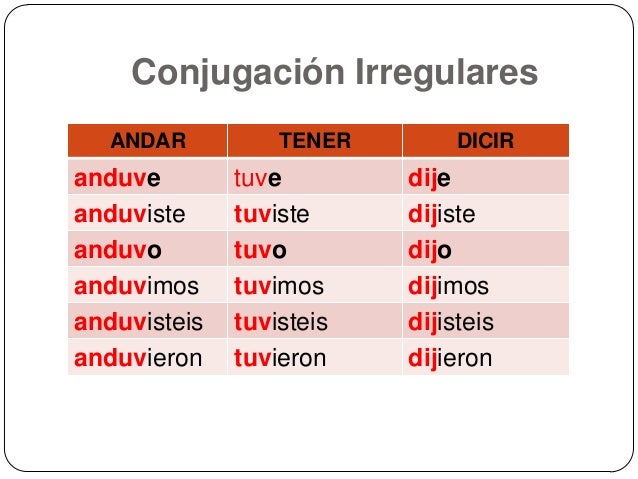 Conjugación Irregulares

| ANDAR | TENER | DICIR |
|---|---|---|
| anduve | tuve | dije |
| anduviste | tuviste | dijiste |
| anduvo | tuvo | dijo |
| anduvimos | tuvimos | dijimos |
| anduvisteis | tuvisteis | dijisteis |
| anduvieron | tuvieron | dijieron |